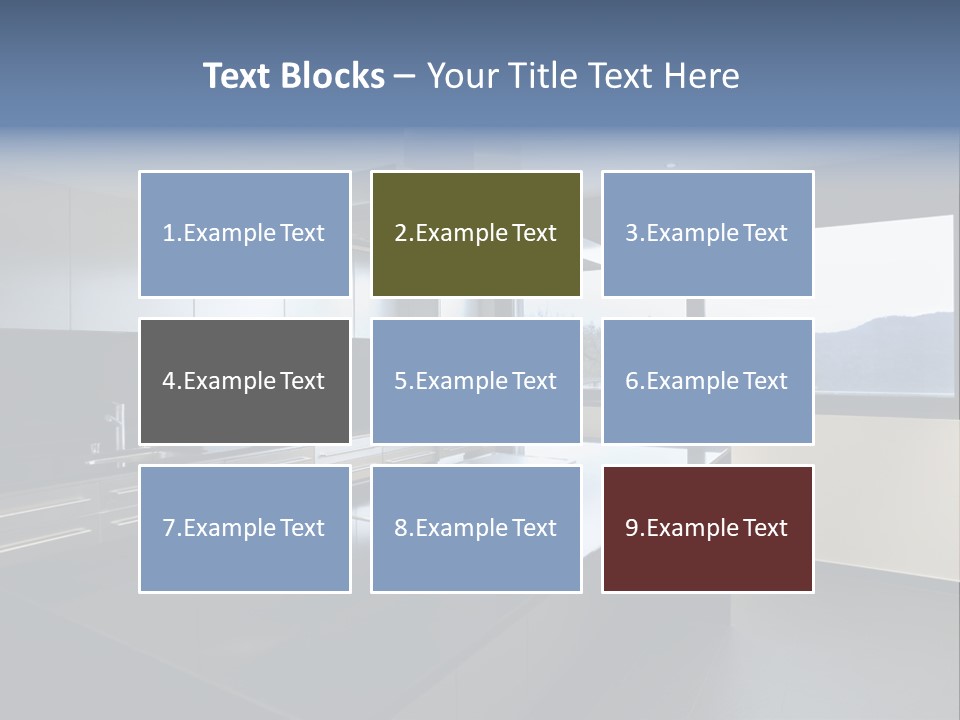 Text Blocks – Your Title Text Here

1.Example Text

2.Example Text

3.Example Text

4.Example Text

5.Example Text

6.Example Text

7.Example Text

8.Example Text

9.Example Text